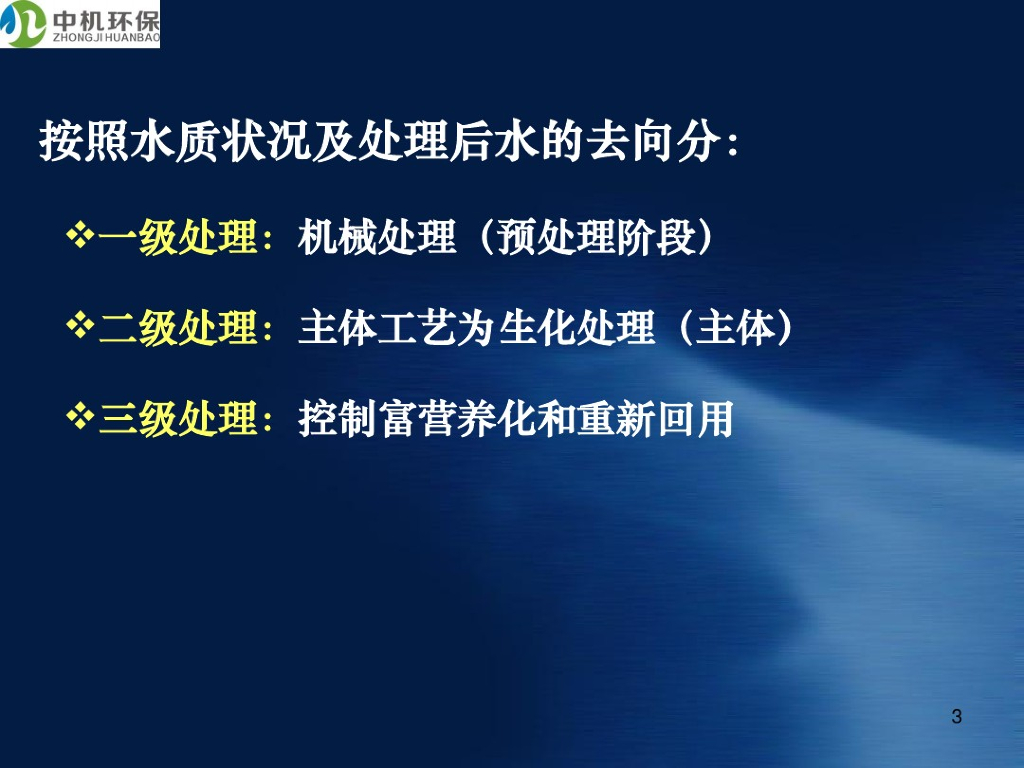 中机环保
ZHONGJI HUANBAO

按照水质状况及处理后水的去向分：

❖一级处理：机械处理（预处理阶段）

❖二级处理：主体工艺为生化处理（主体）

❖三级处理：控制富营养化和重新回用

3